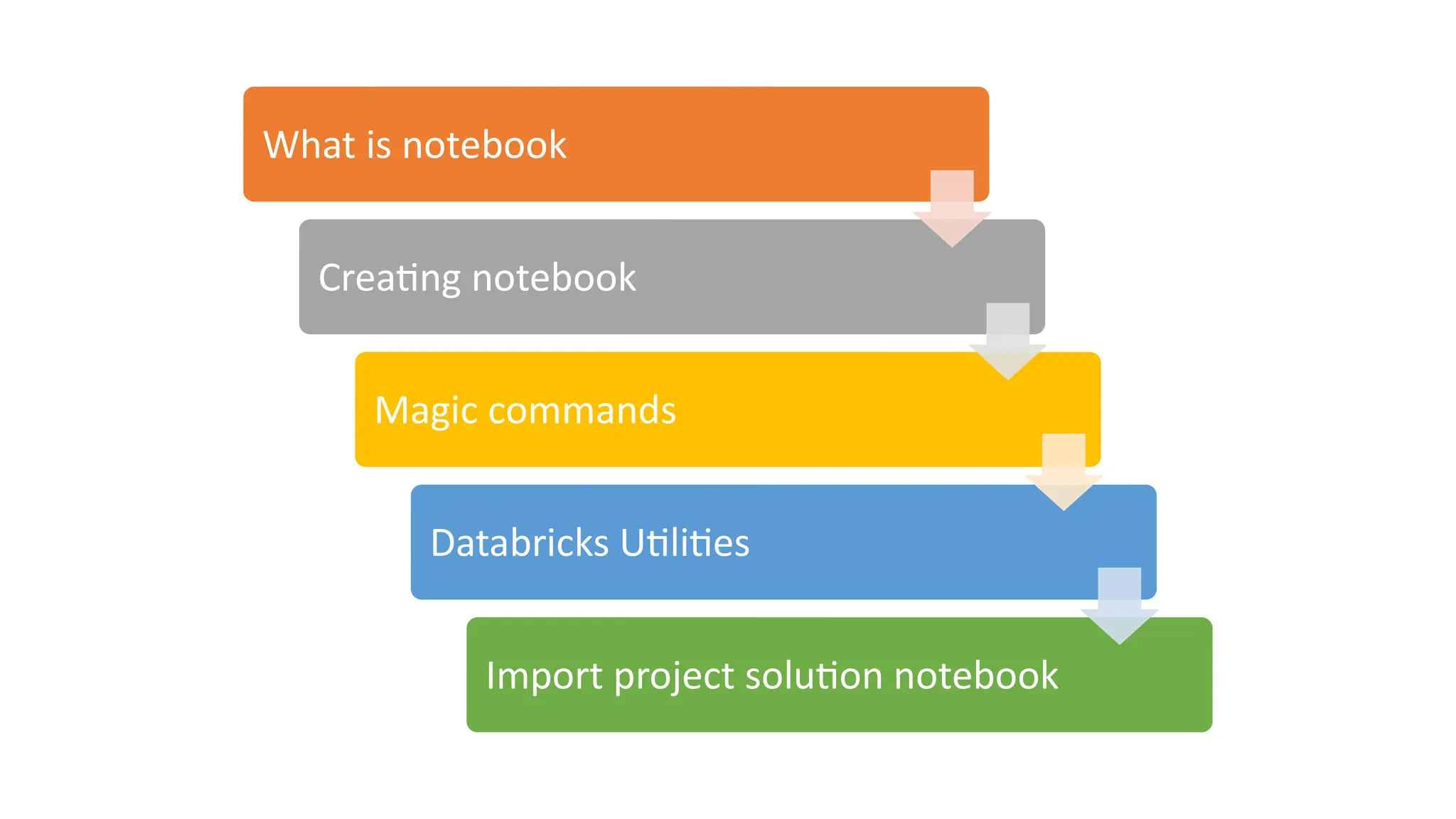 What is notebook

Creating notebook

Magic commands

Databricks Utilities

Import project solution notebook